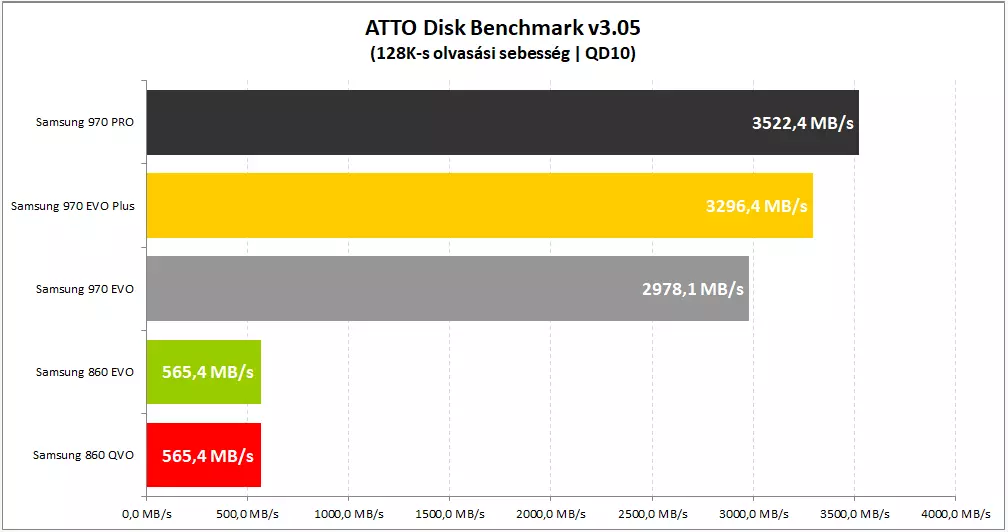 ATTO Disk Benchmark v3.05
(128K-s olvasási sebesség | QD10)

Samsung 970 PRO
3522,4 MB/s

Samsung 970 EVO Plus
3296,4 MB/s

Samsung 970 EVO
2978,1 MB/s

Samsung 860 EVO
565,4 MB/s

Samsung 860 QVO
565,4 MB/s

0,0 MB/s
500,0 MB/s
1000,0 MB/s
1500,0 MB/s
2000,0 MB/s
2500,0 MB/s
3000,0 MB/s
3500,0 MB/s
4000,0 MB/s